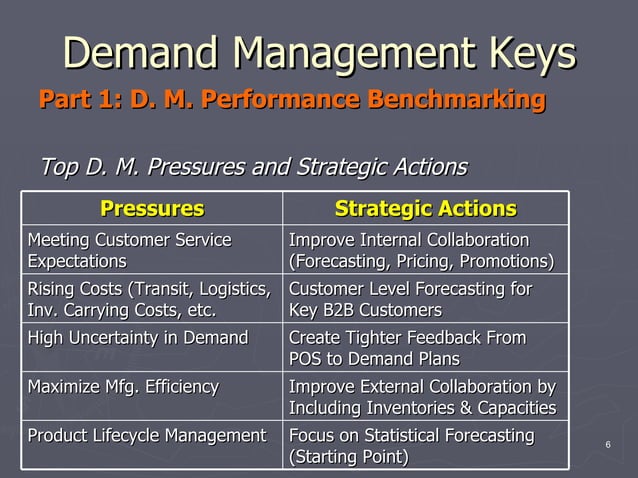 Demand Management Keys

Part 1: D. M. Performance Benchmarking

Top D. M. Pressures and Strategic Actions

| Pressures | Strategic Actions |
|---|---|
| Meeting Customer Service Expectations | Improve Internal Collaboration (Forecasting, Pricing, Promotions) |
| Rising Costs (Transit, Logistics, Inv. Carrying Costs, etc. | Customer Level Forecasting for Key B2B Customers |
| High Uncertainty in Demand | Create Tighter Feedback From POS to Demand Plans |
| Maximize Mfg. Efficiency | Improve External Collaboration by Including Inventories & Capacities |
| Product Lifecycle Management | Focus on Statistical Forecasting (Starting Point) |

6